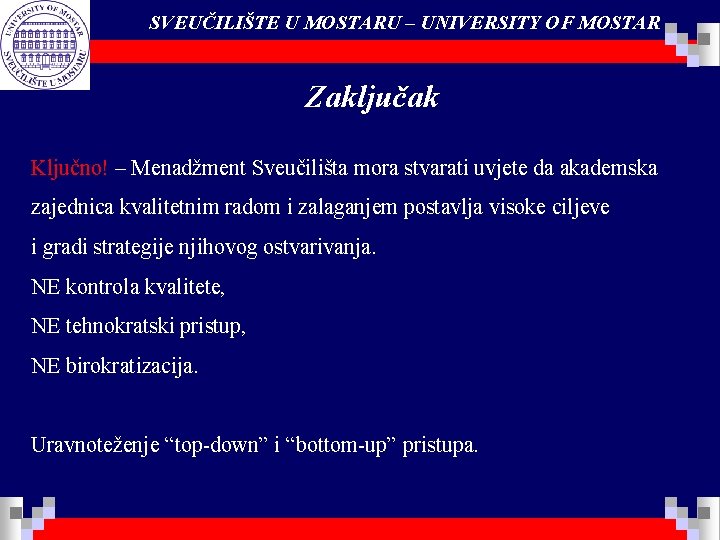 UNIVERSITY OF MOSTAR
SVEUČILIŠTE U MOSTARU

SVEUČILIŠTE U MOSTARU – UNIVERSITY OF MOSTAR

Zaključak

Ključno! – Menadžment Sveučilišta mora stvarati uvjete da akademska zajednica kvalitetnim radom i zalaganjem postavlja visoke ciljeve i gradi strategije njihovog ostvarivanja.
NE kontrola kvalitete,
NE tehnokratski pristup,
NE birokratizacija.

Uravnoteženje “top-down” i “bottom-up” pristupa.